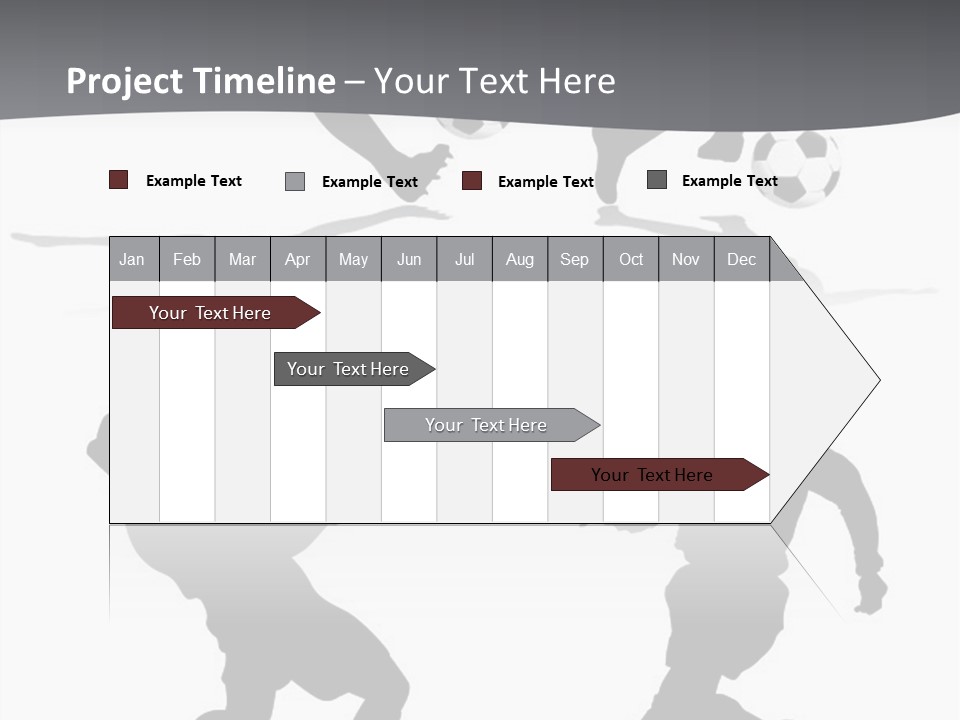 Project Timeline – Your Text Here

Example Text Example Text Example Text Example Text

| Jan | Feb | Mar | Apr | May | Jun | Jul | Aug | Sep | Oct | Nov | Dec |
|---|---|---|---|---|---|---|---|---|---|---|---|

Your Text Here

Your Text Here

Your Text Here

Your Text Here